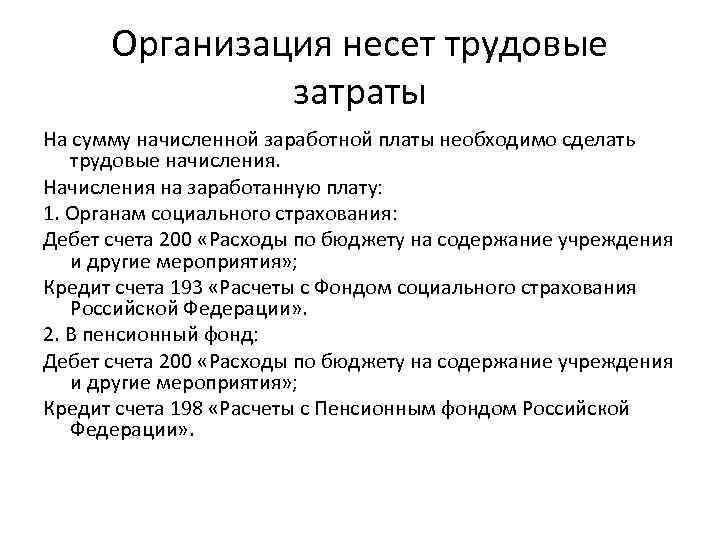 Организация несет трудовые затраты

На сумму начисленной заработной платы необходимо сделать трудовые начисления.

Начисления на заработанную плату:

1. Органам социального страхования:

Дебет счета 200 «Расходы по бюджету на содержание учреждения и другие мероприятия»;

Кредит счета 193 «Расчеты с Фондом социального страхования Российской Федерации».

2. В пенсионный фонд:

Дебет счета 200 «Расходы по бюджету на содержание учреждения и другие мероприятия»;

Кредит счета 198 «Расчеты с Пенсионным фондом Российской Федерации».